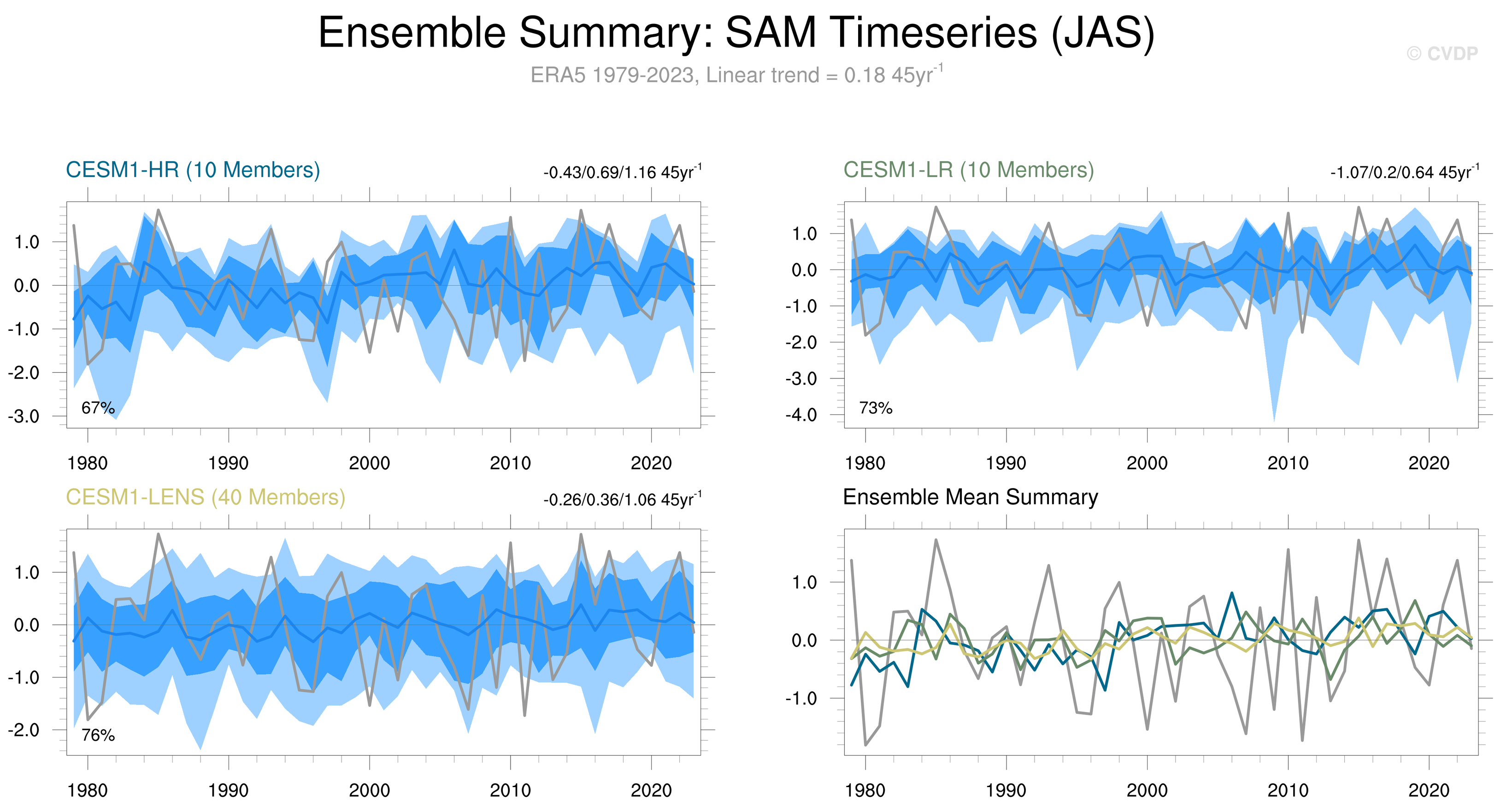 Ensemble Summary: SAM Timeseries (JAS)

© CVDP

ERA5 1979-2023, Linear trend = 0.18 45yr$^{-1}$

CESM1-HR (10 Members)

-0.43/0.69/1.16 45yr$^{-1}$

1.0
0.0
-1.0
-2.0
-3.0

67%

1980 1990 2000 2010 2020

CESM1-LR (10 Members)

-1.07/0.2/0.64 45yr$^{-1}$

1.0
0.0
-1.0
-2.0
-3.0
-4.0

73%

1980 1990 2000 2010 2020

CESM1-LENS (40 Members)

-0.26/0.36/1.06 45yr$^{-1}$

1.0
0.0
-1.0
-2.0

76%

1980 1990 2000 2010 2020

Ensemble Mean Summary

1.0
0.0
-1.0

1980 1990 2000 2010 2020